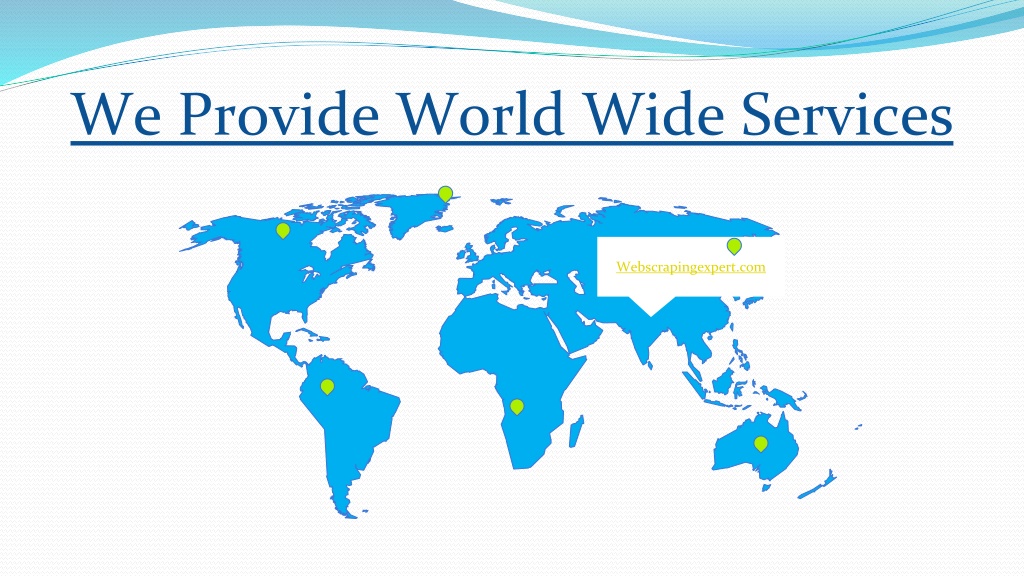 We Provide World Wide Services

Webscrapingexpert.com